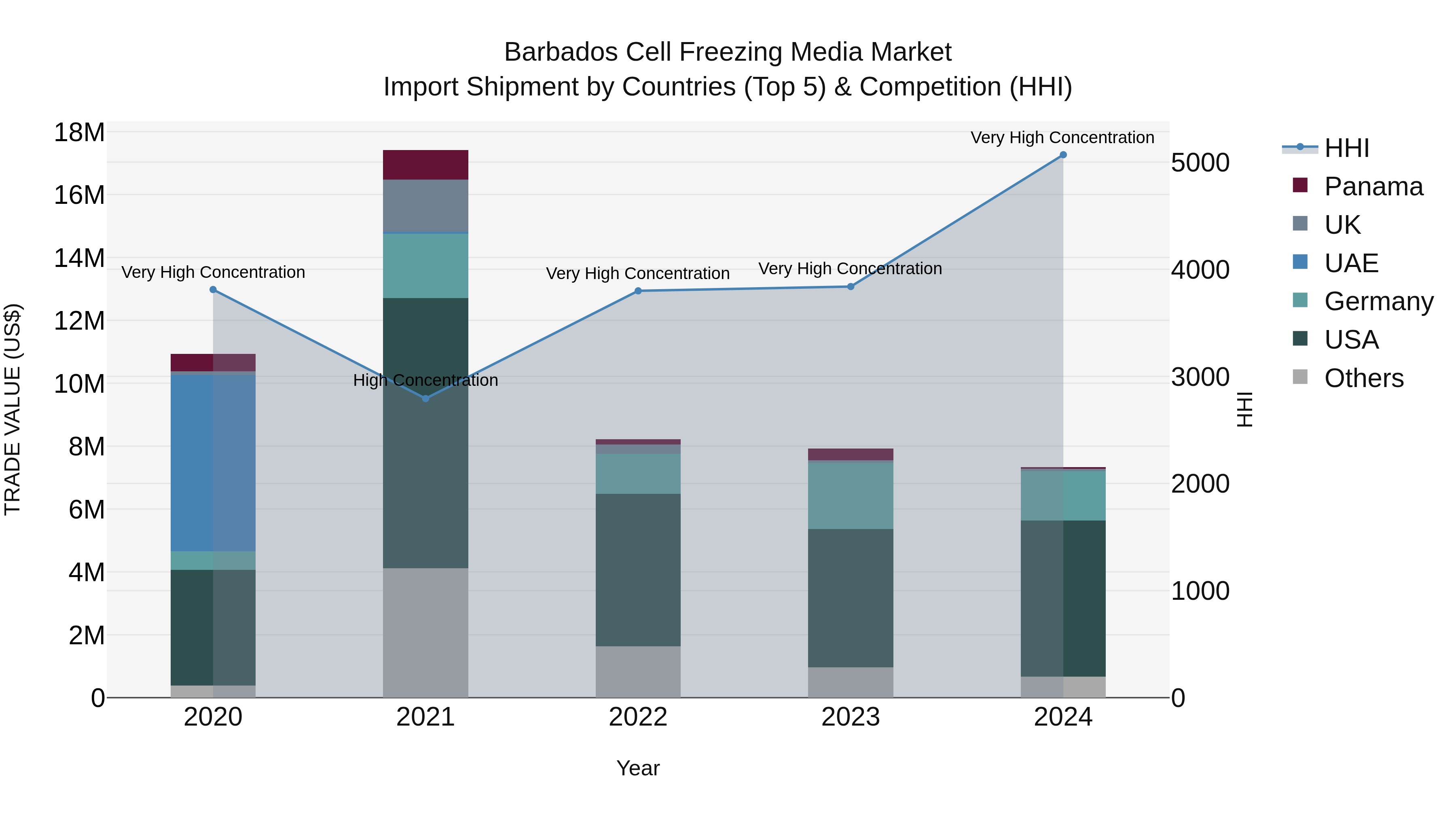 Barbados Cell Freezing Media Market
Import Shipment by Countries (Top 5) & Competition (HHI)

TRADE VALUE (US$)

18M
16M
14M
12M
10M
8M
6M
4M
2M
0

Very High Concentration
High Concentration
Very High Concentration
Very High Concentration
Very High Concentration

2020
2021
2022
2023
2024

Year

5000
4000
3000
2000
1000
0

HHI

HHI
Panama
UK
UAE
Germany
USA
Others